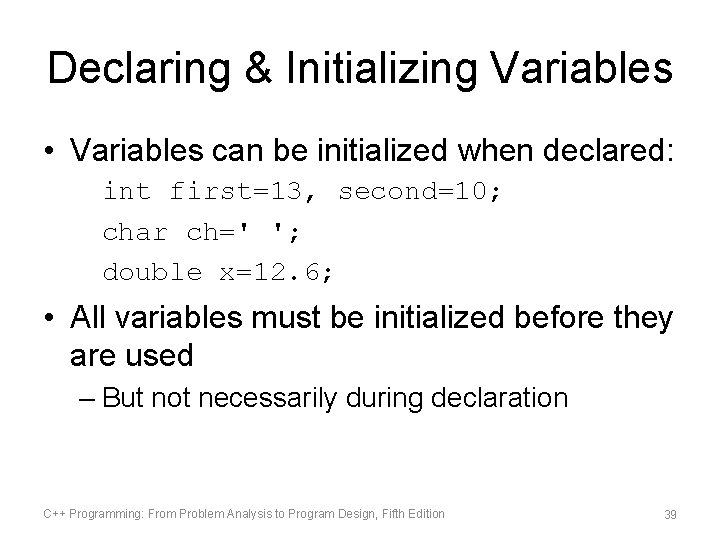 Declaring & Initializing Variables

• Variables can be initialized when declared:

int first=13, second=10;

char ch=' ';

double x=12.6;

• All variables must be initialized before they are used

– But not necessarily during declaration

C++ Programming: From Problem Analysis to Program Design, Fifth Edition

39